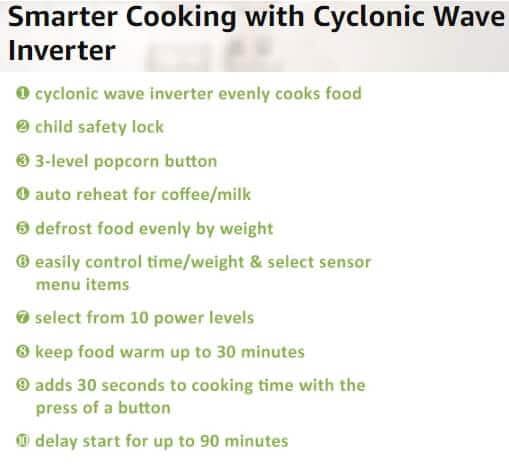 Smarter Cooking with Cyclonic Wave Inverter

❶ cyclonic wave inverter evenly cooks food

❷ child safety lock

❸ 3-level popcorn button

❹ auto reheat for coffee/milk

❺ defrost food evenly by weight

❻ easily control time/weight & select sensor menu items

❼ select from 10 power levels

❽ keep food warm up to 30 minutes

❾ adds 30 seconds to cooking time with the press of a button

❿ delay start for up to 90 minutes